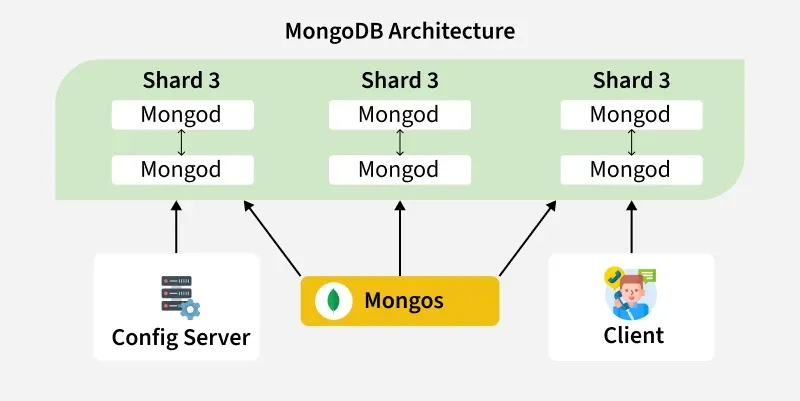 MongoDB Architecture

Shard 3
Mongod
Mongod

Shard 3
Mongod
Mongod

Shard 3
Mongod
Mongod

Config Server

Mongos

Client